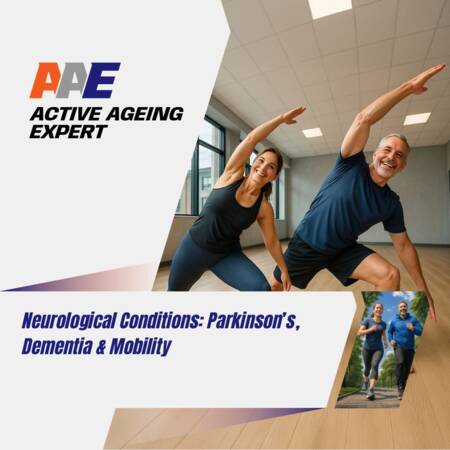 AAE
ACTIVE AGEING EXPERT

Neurological Conditions: Parkinson's, Dementia & Mobility